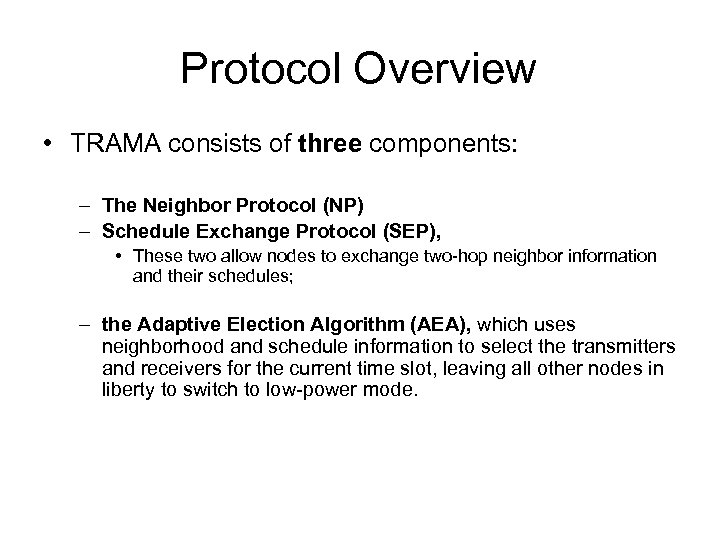 Protocol Overview

• TRAMA consists of three components:

– The Neighbor Protocol (NP)
– Schedule Exchange Protocol (SEP),
• These two allow nodes to exchange two-hop neighbor information and their schedules;

– the Adaptive Election Algorithm (AEA), which uses neighborhood and schedule information to select the transmitters and receivers for the current time slot, leaving all other nodes in liberty to switch to low-power mode.